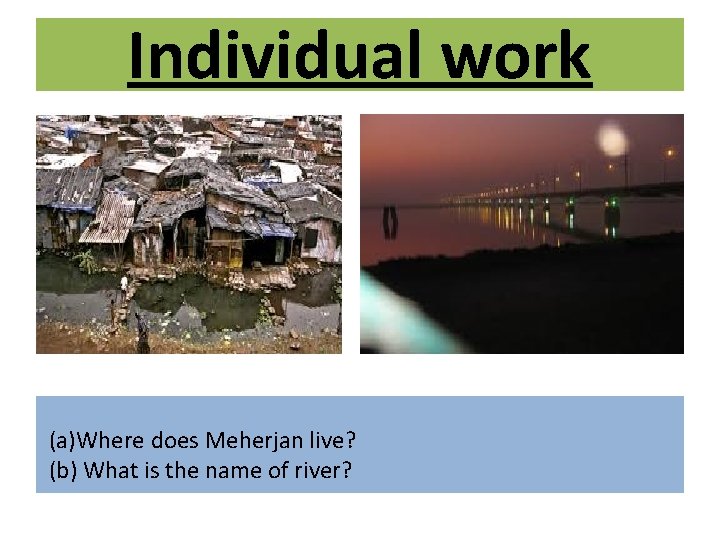 Individual work

(a)Where does Meherjan live?
(b) What is the name of river?